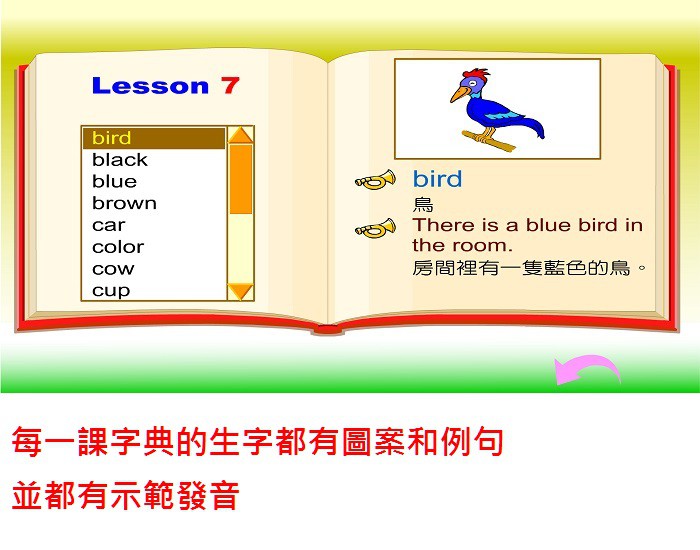 Lesson 7

bird
black
blue
brown
car
color
cow
cup

bird
鳥
There is a blue bird in the room.
房間裡有一隻藍色的鳥。

每一課字典的生字都有圖案和例句
並都有示範發音